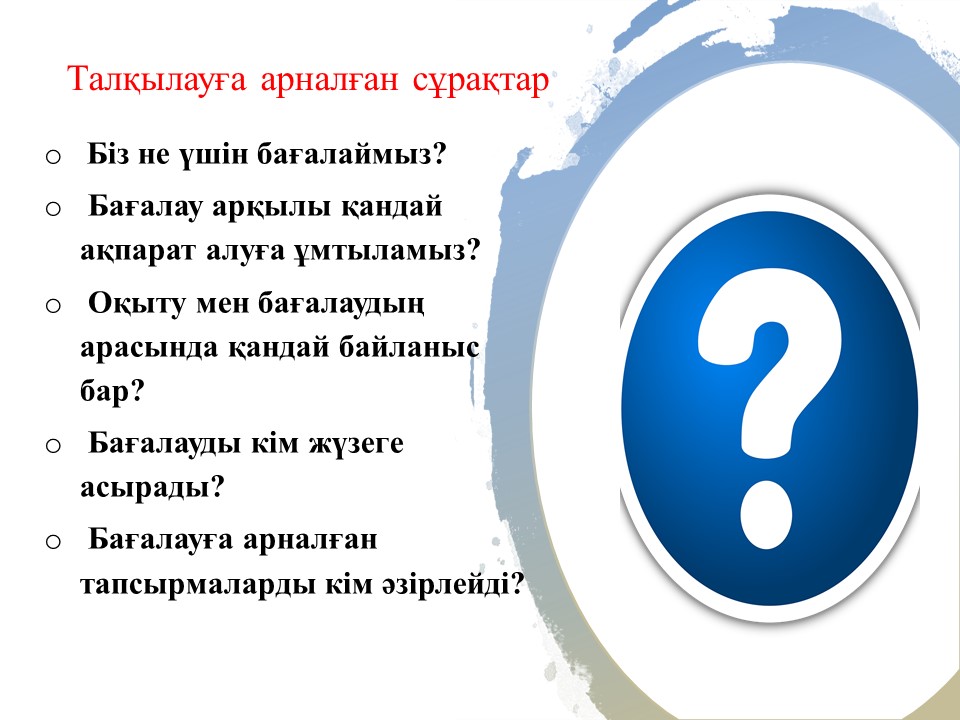 Талқылауға арналған сұрақтар

o Біз не үшін бағалаймыз?

o Бағалау арқылы қандай ақпарат алуға ұмтыламыз?

o Оқыту мен бағалаудың арасында қандай байланыс бар?

o Бағалауды кім жүзеге асырады?

o Бағалауға арналған тапсырмаларды кім әзірлейді?

?